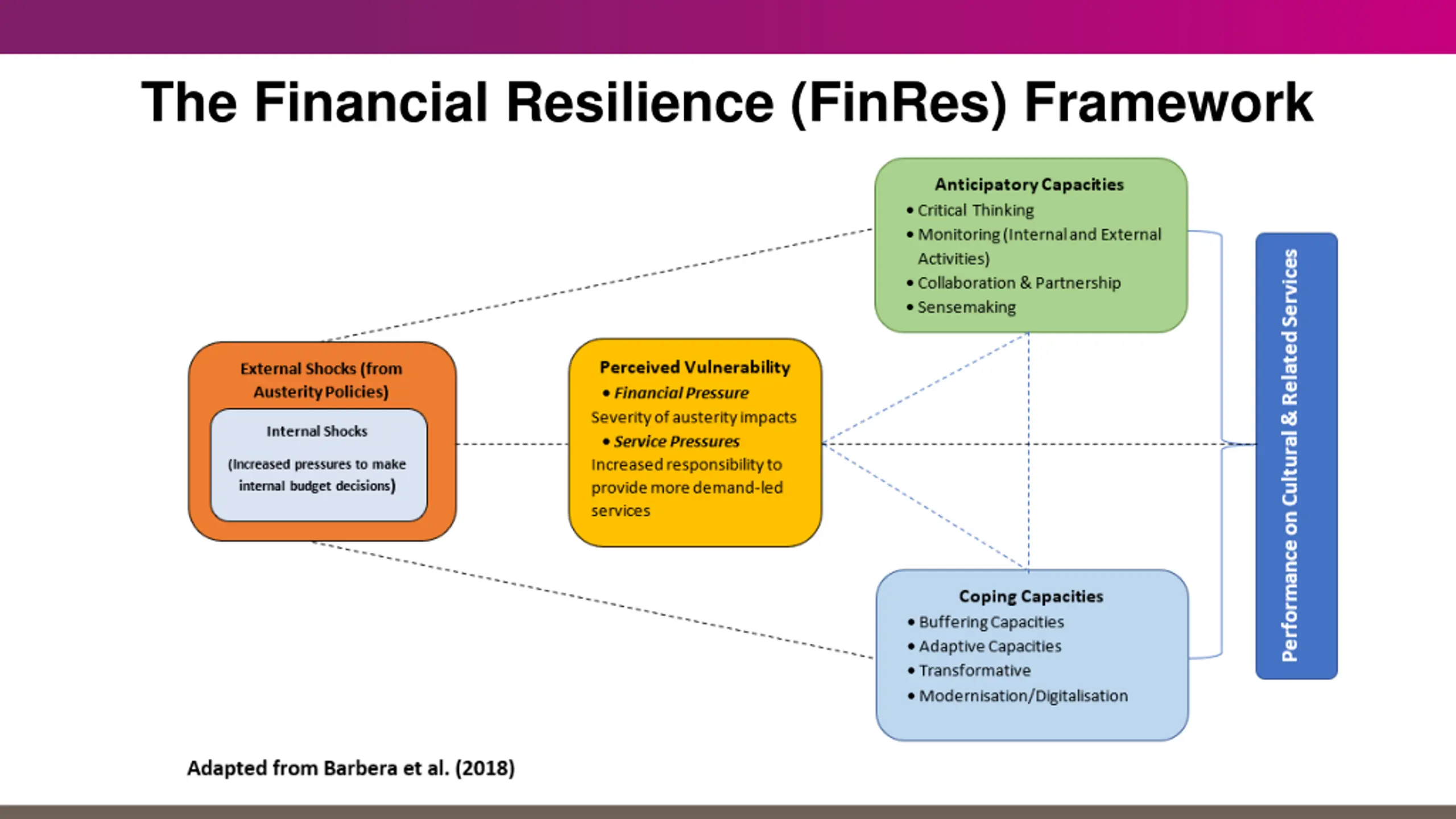 The Financial Resilience (FinRes) Framework

External Shocks (from Austerity Policies)

Internal Shocks

(Increased pressures to make internal budget decisions)

Perceived Vulnerability
• Financial Pressure
Severity of austerity impacts
• Service Pressures
Increased responsibility to provide more demand-led services

Anticipatory Capacities
• Critical Thinking
• Monitoring (Internal and External Activities)
• Collaboration & Partnership
• Sensemaking

Coping Capacities
• Buffering Capacities
• Adaptive Capacities
• Transformative
• Modernisation/Digitalisation

Performance on Cultural & Related Services

Adapted from Barbera et al. (2018)